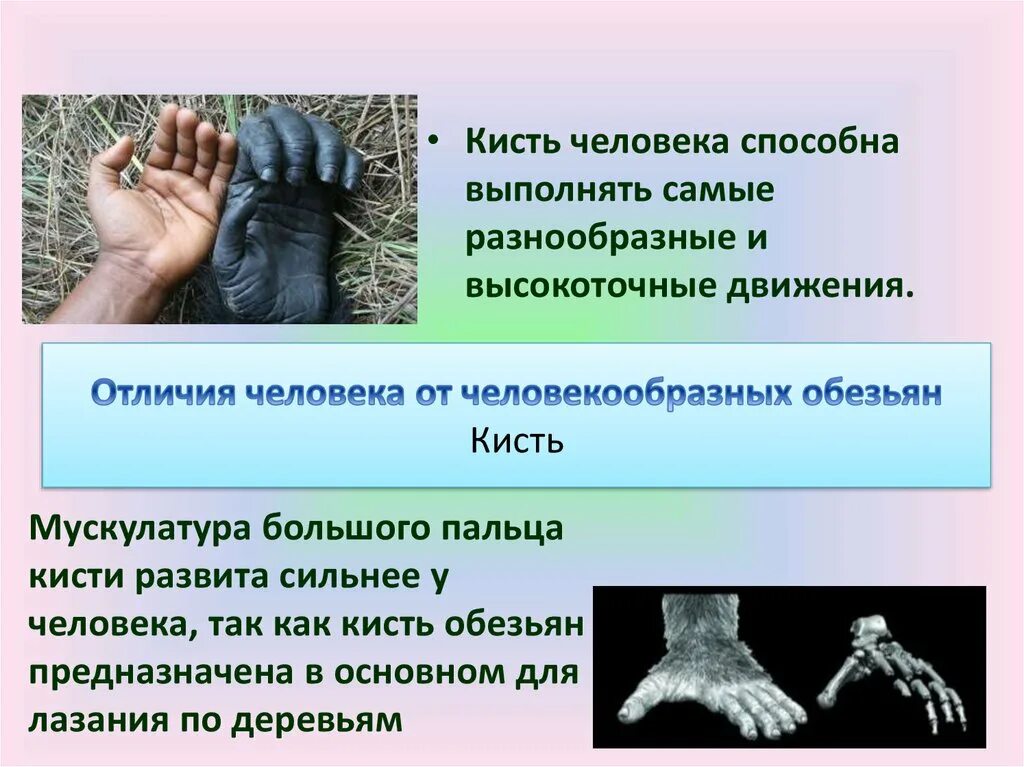 • Кисть человека способна выполнять самые разнообразные и высокоточные движения.

Отличия человека от человекообразных обезьян
Кисть

Мускулатура большого пальца кисти развита сильнее у человека, так как кисть обезьян предназначена в основном для лазания по деревьям